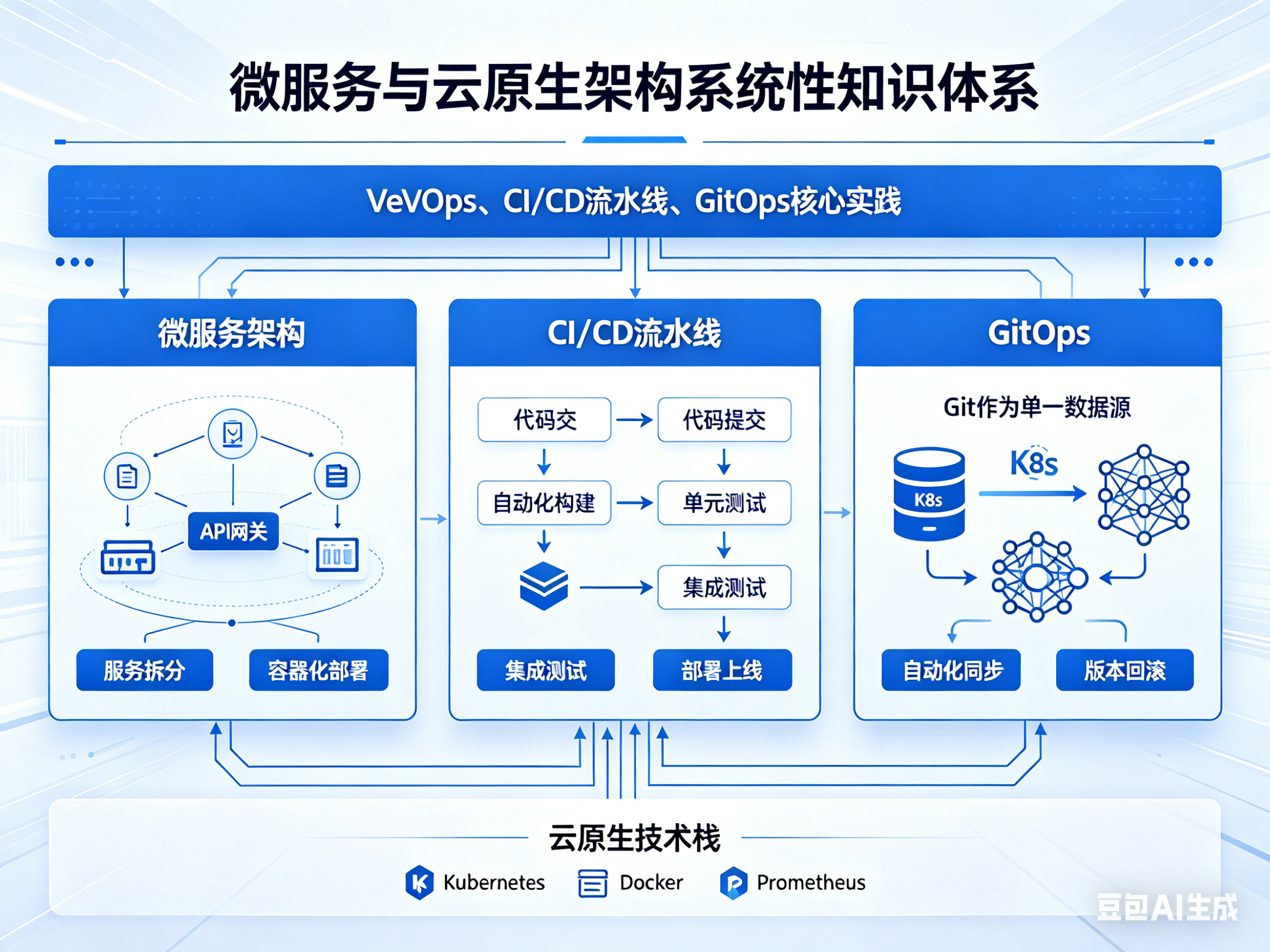 微服务与云原生架构系统性知识体系

VeVOps、CI/CD流水线、GitOps核心实践

微服务架构

API网关

服务拆分

容器化部署

CI/CD流水线

代码交

代码提交

自动化构建

单元测试

集成测试

集成测试

部署上线

GitOps

Git作为单一数据源

K8s

K8s

自动化同步

版本回滚

云原生技术栈

Kubernetes Docker Prometheus

豆包AI生成